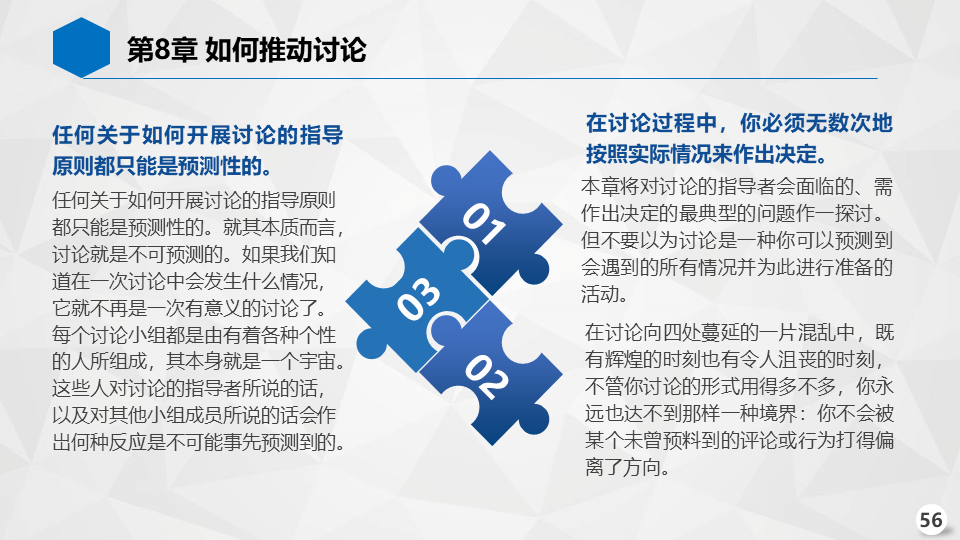 第8章 如何推动讨论

任何关于如何开展讨论的指导原则都只能是预测性的。

任何关于如何开展讨论的指导原则都只能是预测性的。就其本质而言，讨论就是不可预测的。如果我们知道在一次讨论中会发生什么情况，它就不再是一次有意义的讨论了。每个讨论小组都是由有着各种个性的人所组成，其本身就是一个宇宙。这些人对讨论的指导者所说的话，以及对其他小组成员所说的话会作出何种反应是不可能事先预测到的。

01

03

02

在讨论过程中，你必须无数次地按照实际情况来作出决定。

本章将对讨论的指导者会面临的、需作出决定的最典型的问题作一探讨。但不要以为讨论是一种你可以预测到会遇到的所有情况并为此进行准备的活动。

在讨论向四处蔓延的一片混乱中，既有辉煌的时刻也有令人沮丧的时刻，不管你讨论的形式用得多不多，你永远也达不到那样一种境界：你不会被某个未曾预料到的评论或行为打得偏离了方向。

56